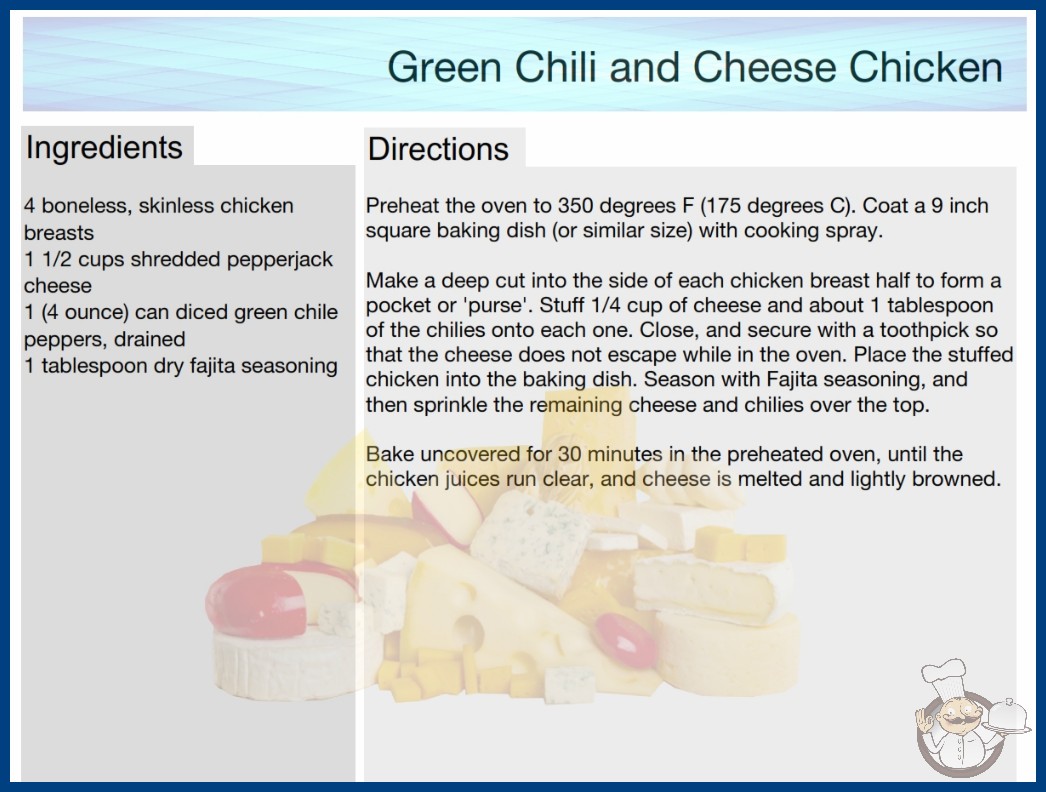 Green Chili and Cheese Chicken

Ingredients

4 boneless, skinless chicken breasts
1 1/2 cups shredded pepperjack cheese
1 (4 ounce) can diced green chile peppers, drained
1 tablespoon dry fajita seasoning

Directions

Preheat the oven to 350 degrees F (175 degrees C). Coat a 9 inch square baking dish (or similar size) with cooking spray.

Make a deep cut into the side of each chicken breast half to form a pocket or 'purse'. Stuff 1/4 cup of cheese and about 1 tablespoon of the chilies onto each one. Close, and secure with a toothpick so that the cheese does not escape while in the oven. Place the stuffed chicken into the baking dish. Season with Fajita seasoning, and then sprinkle the remaining cheese and chilies over the top.

Bake uncovered for 30 minutes in the preheated oven, until the chicken juices run clear, and cheese is melted and lightly browned.